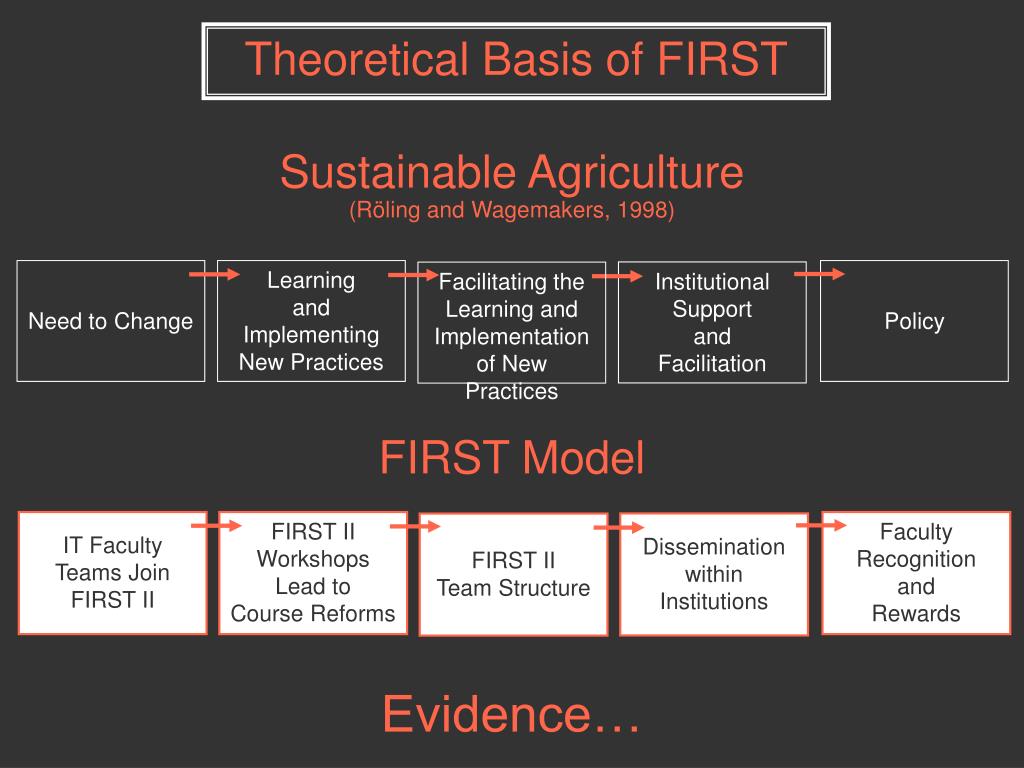 Theoretical Basis of FIRST

Sustainable Agriculture
(Röling and Wagemakers, 1998)

Need to Change

Learning and Implementing New Practices

Facilitating the Learning and Implementation of New Practices

Institutional Support and Facilitation

Policy

FIRST Model

IT Faculty Teams Join FIRST II

FIRST II Workshops Lead to Course Reforms

FIRST II Team Structure

Dissemination within Institutions

Faculty Recognition and Rewards

Evidence…